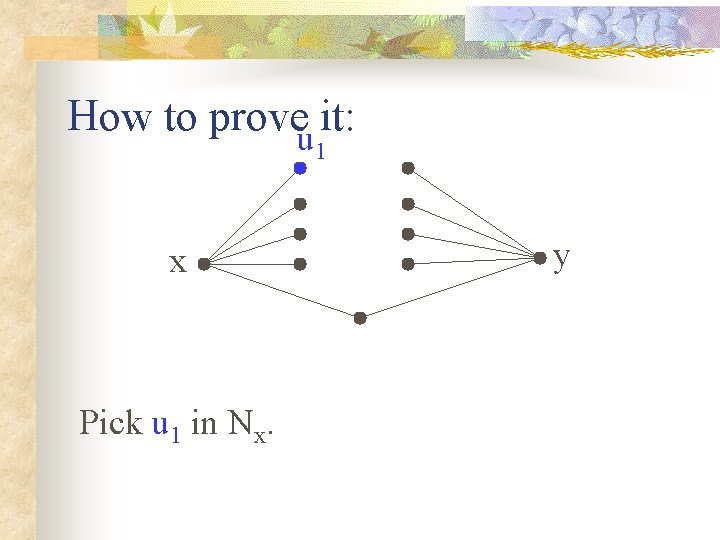 How to prove it:

$u_1$

x

y

Pick $u_1$ in $N_x$.